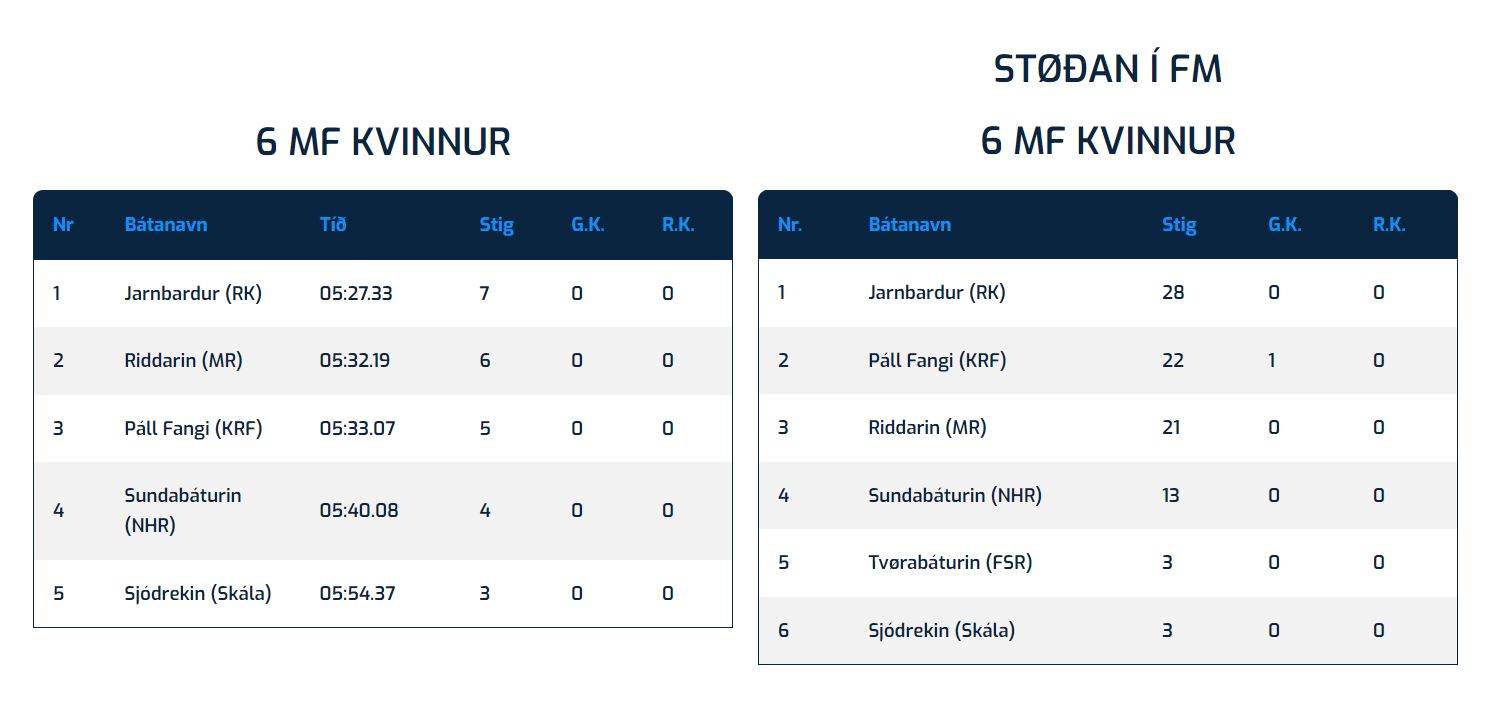 6 MF KVINNUR

| Nr | Bátanavn | Tíð | Stig | G.K. | R.K. |
|---|---|---|---|---|---|
| 1 | Jarnbardur (RK) | 05:27.33 | 7 | 0 | 0 |
| 2 | Riddarin (MR) | 05:32.19 | 6 | 0 | 0 |
| 3 | Páll Fangi (KRF) | 05:33.07 | 5 | 0 | 0 |
| 4 | Sundabáturin (NHR) | 05:40.08 | 4 | 0 | 0 |
| 5 | Sjódrekin (Skála) | 05:54.37 | 3 | 0 | 0 |

STØÐAN Í FM

6 MF KVINNUR

| Nr. | Bátanavn | Stig | G.K. | R.K. |
|---|---|---|---|---|
| 1 | Jarnbardur (RK) | 28 | 0 | 0 |
| 2 | Páll Fangi (KRF) | 22 | 1 | 0 |
| 3 | Riddarin (MR) | 21 | 0 | 0 |
| 4 | Sundabáturin (NHR) | 13 | 0 | 0 |
| 5 | Tvørabáturin (FSR) | 3 | 0 | 0 |
| 6 | Sjódrekin (Skála) | 3 | 0 | 0 |